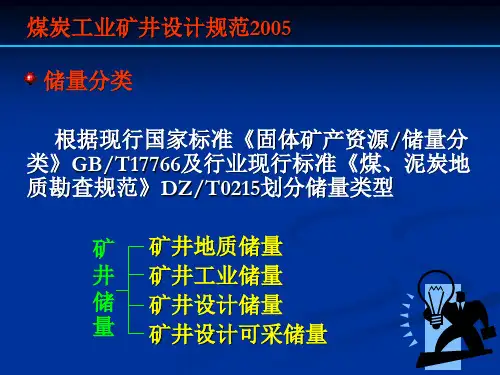 煤炭工业矿井设计规范2005

储量分类

根据现行国家标准《固体矿产资源/储量分类》GB/T17766及行业现行标准《煤、泥炭地质勘查规范》DZ/T0215划分储量类型

矿井储量

矿井地质储量
矿井工业储量
矿井设计储量
矿井设计可采储量